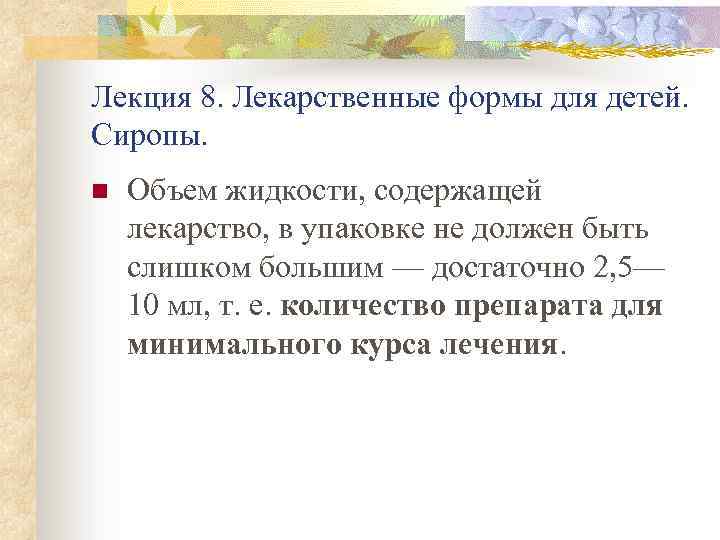 Лекция 8. Лекарственные формы для детей. Сиропы.

Объем жидкости, содержащей лекарство, в упаковке не должен быть слишком большим — достаточно 2,5—10 мл, т. е. количество препарата для минимального курса лечения.